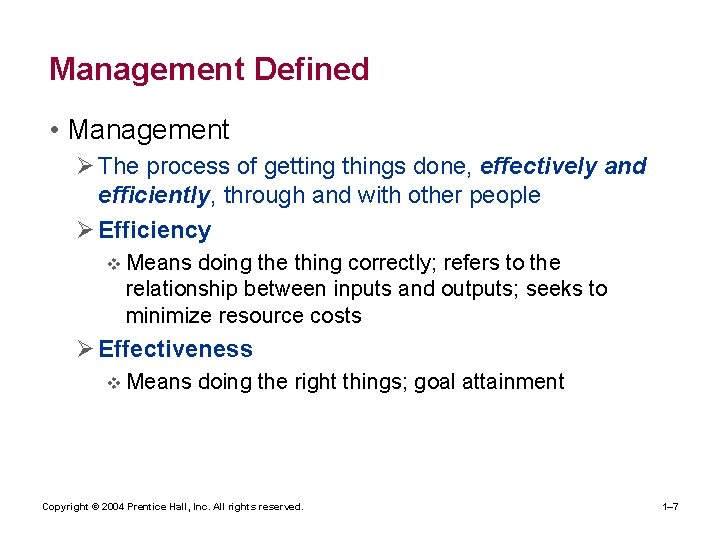 Management Defined

• Management

➢ The process of getting things done, effectively and efficiently, through and with other people

➢ Efficiency

❖ Means doing the thing correctly; refers to the relationship between inputs and outputs; seeks to minimize resource costs

➢ Effectiveness

❖ Means doing the right things; goal attainment

Copyright © 2004 Prentice Hall, Inc. All rights reserved.

1–7